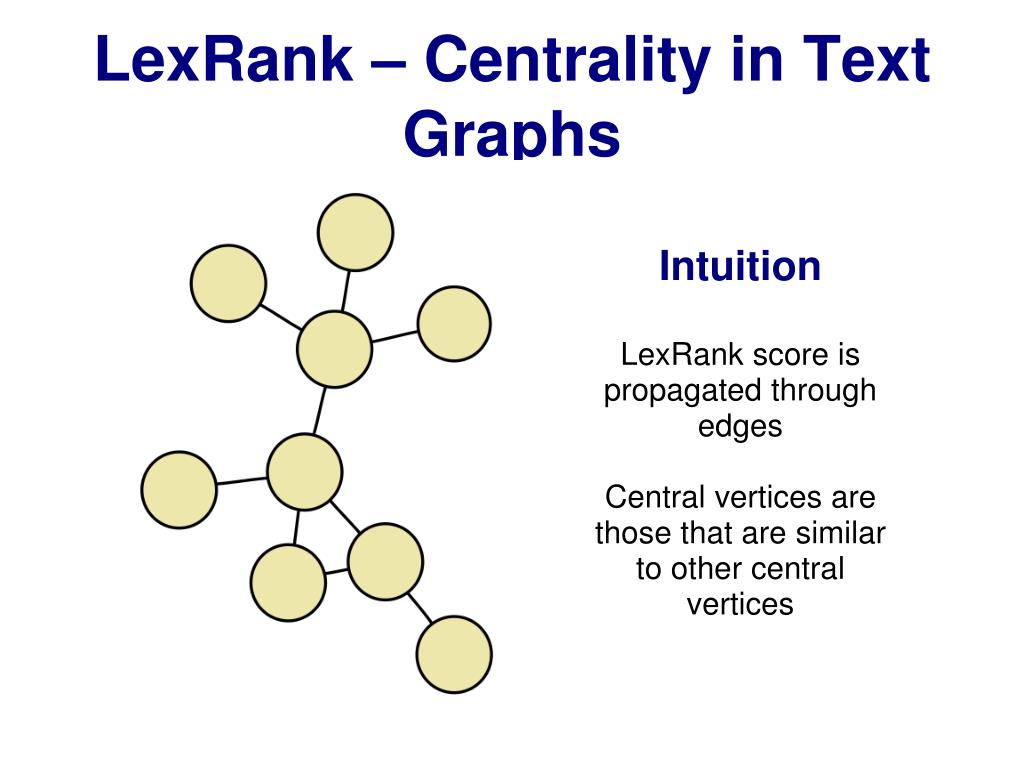 LexRank – Centrality in Text Graphs

Intuition

LexRank score is propagated through edges

Central vertices are those that are similar to other central vertices